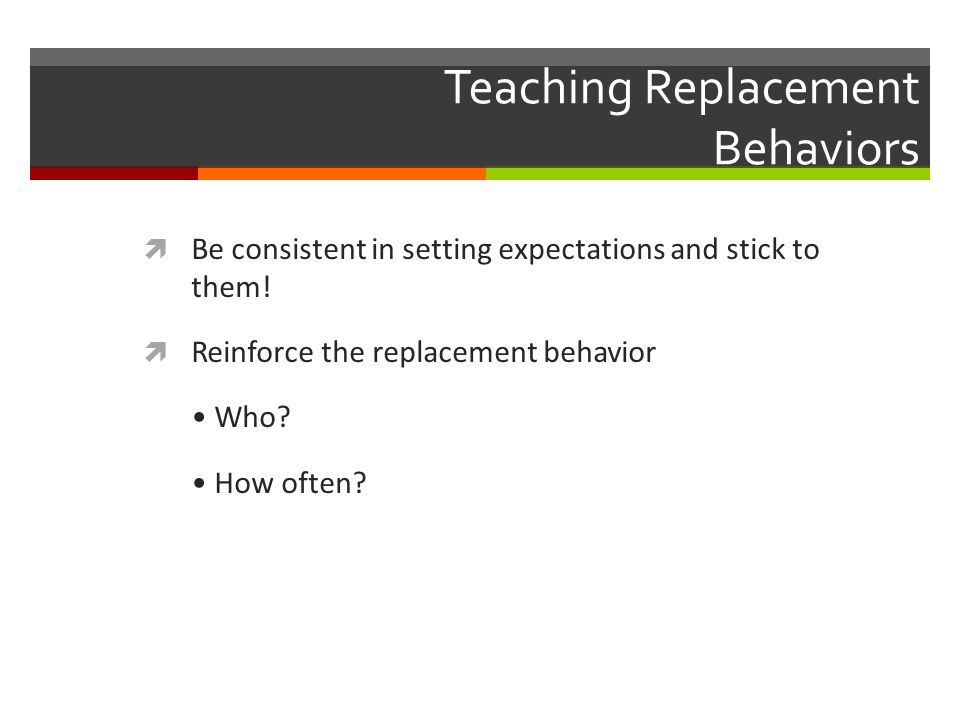 Teaching Replacement Behaviors

Be consistent in setting expectations and stick to them!

Reinforce the replacement behavior

• Who?

• How often?